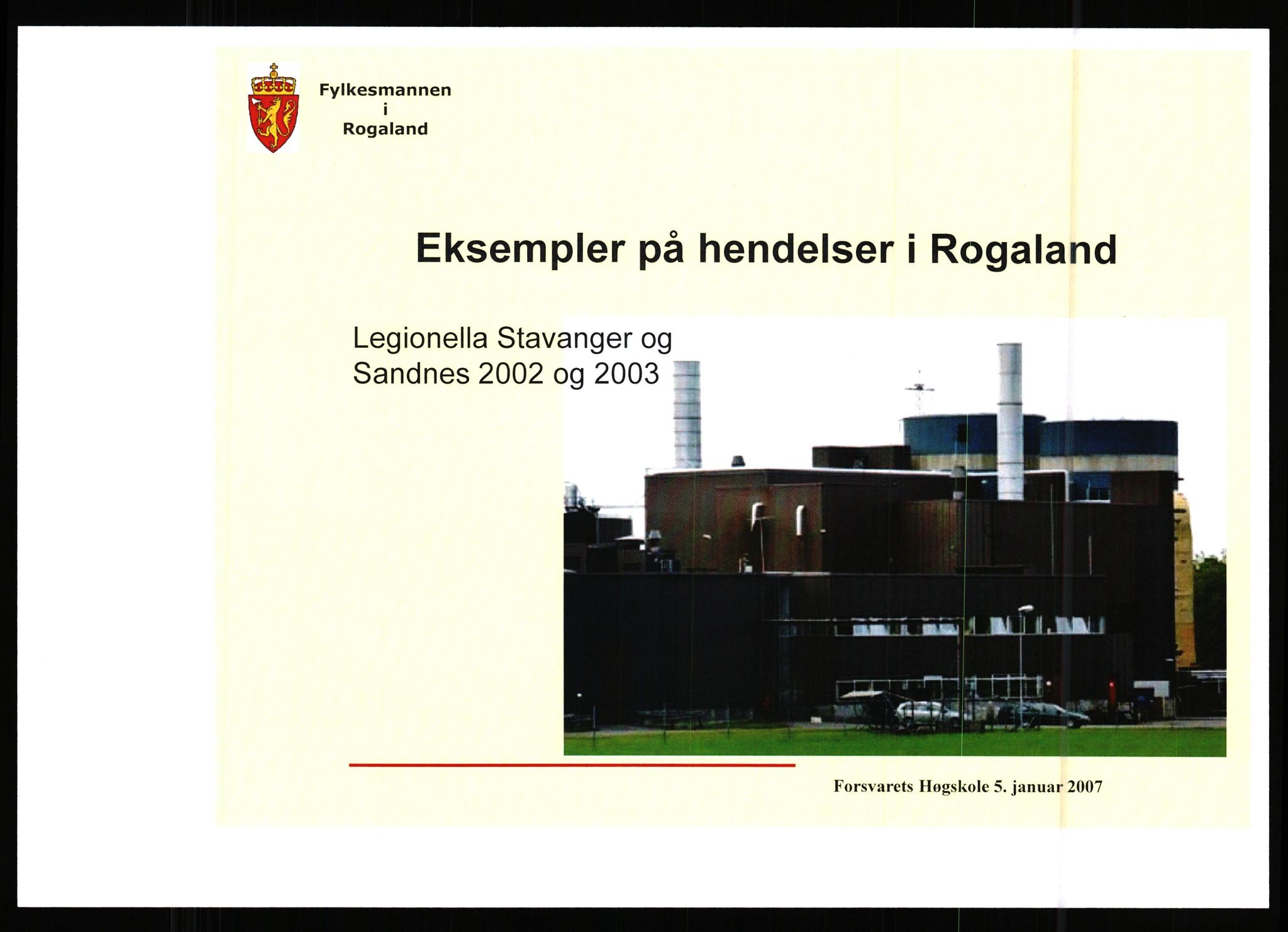 Fylkesmannen
i
Rogaland

Eksempler på hendelser i Rogaland

Legionella Stavanger og Sandnes 2002 og 2003

Forsvarets Høgskole 5. januar 2007